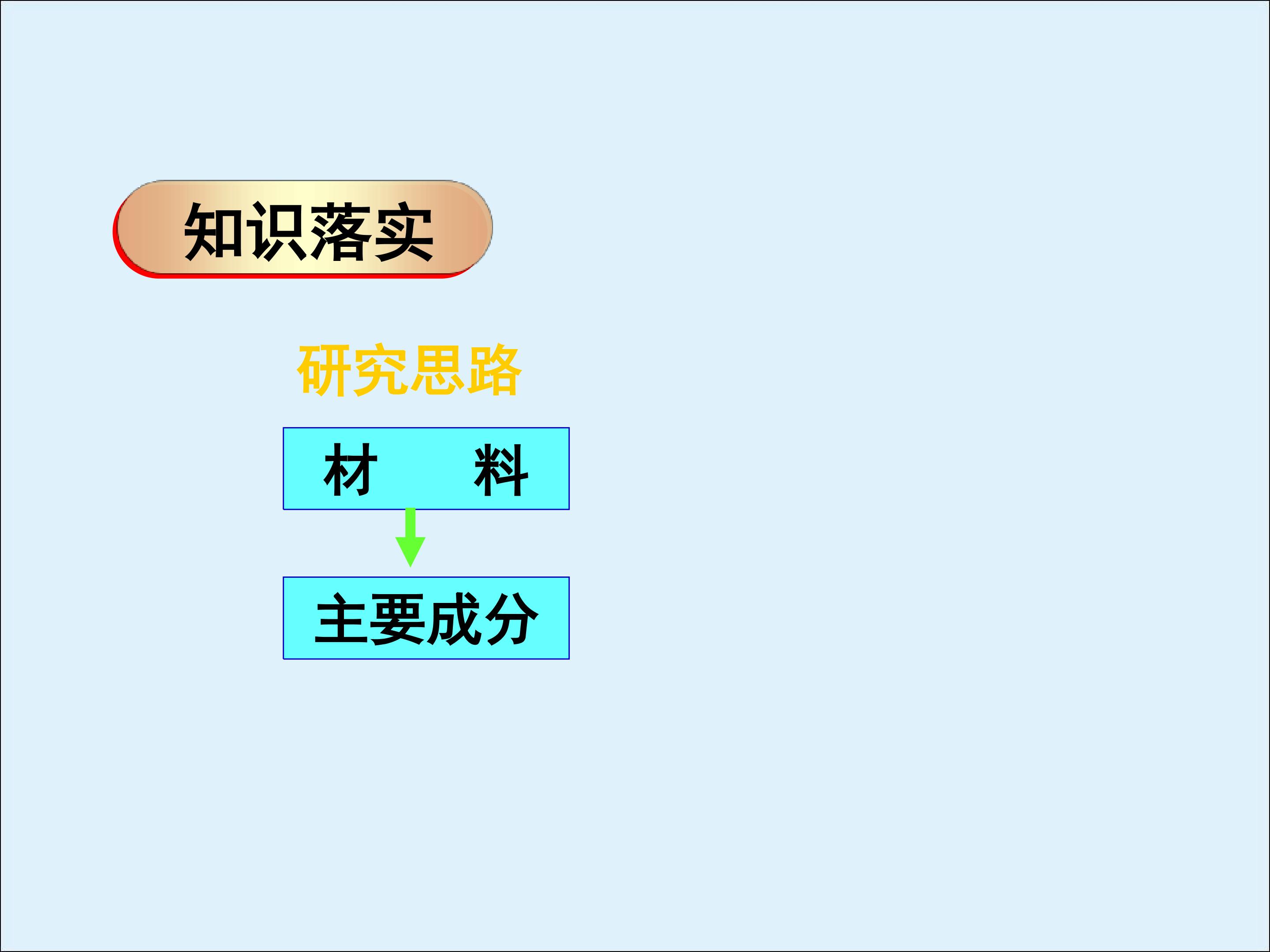 知识落实

研究思路

材 料

主要成分